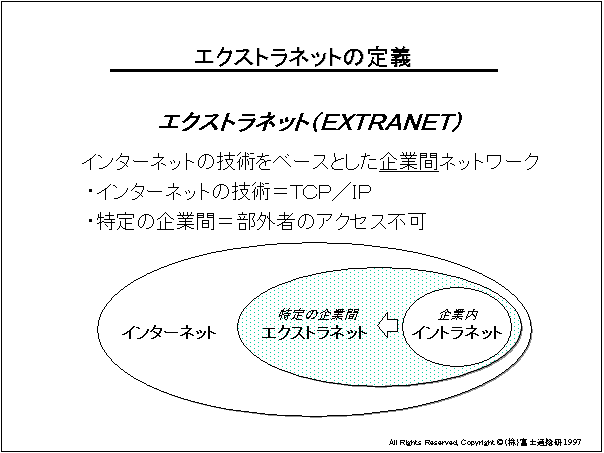 エクストラネットの定義

エクストラネット(EXTRANET)

インターネットの技術をベースとした企業間ネットワーク

・インターネットの技術=TCP/IP

・特定の企業間=部外者のアクセス不可

インターネット

特定の企業間
エクストラネット

企業内
イントラネット

All Rights Reserved, Copyright ©(株)富士通総研1997